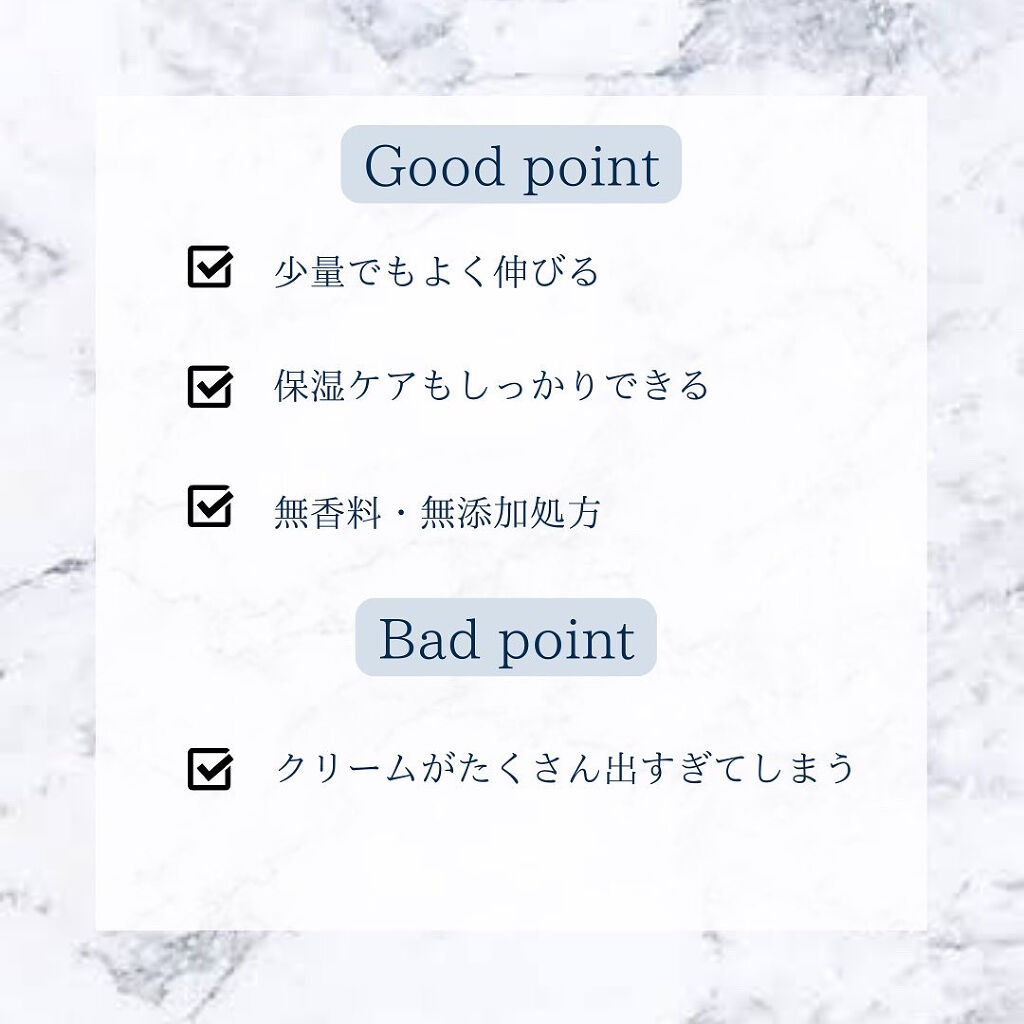 Good point

少量でもよく伸びる

保湿ケアもしっかりできる

無香料・無添加処方

Bad point

クリームがたくさん出すぎてしまう